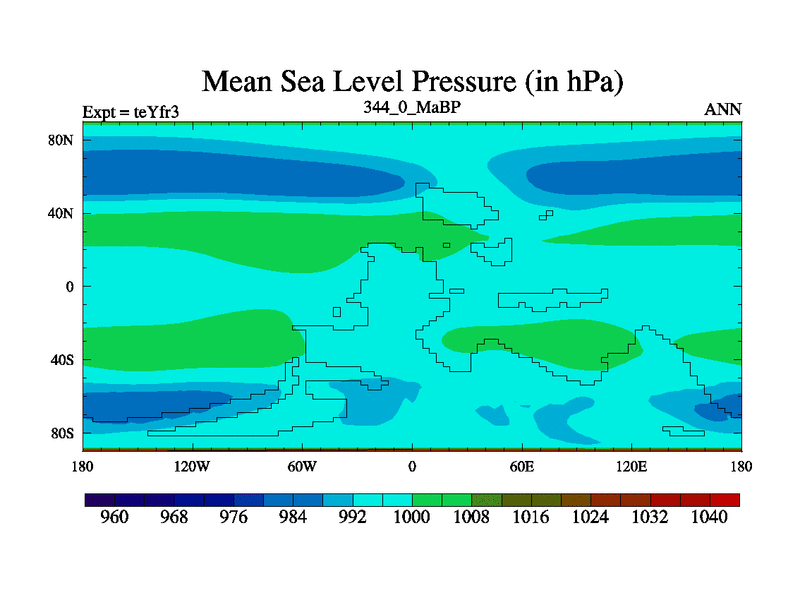 Mean Sea Level Pressure (in hPa)

Expt = teYfr3

344_0_MaBP

ANN

80N
40N
0
40S
80S

180
120W
60W
0
60E
120E
180

960
968
976
984
992
1000
1008
1016
1024
1032
1040